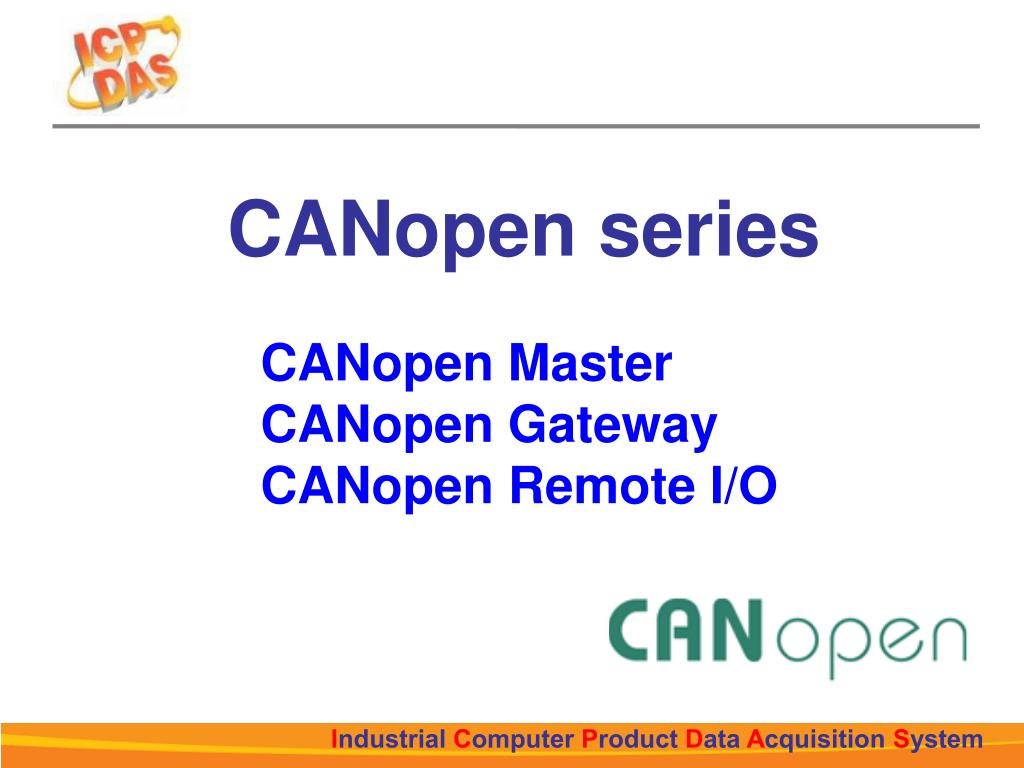 ICP DAS

CANopen series

CANopen Master
CANopen Gateway
CANopen Remote I/O

CANopen

Industrial Computer Product Data Acquisition System